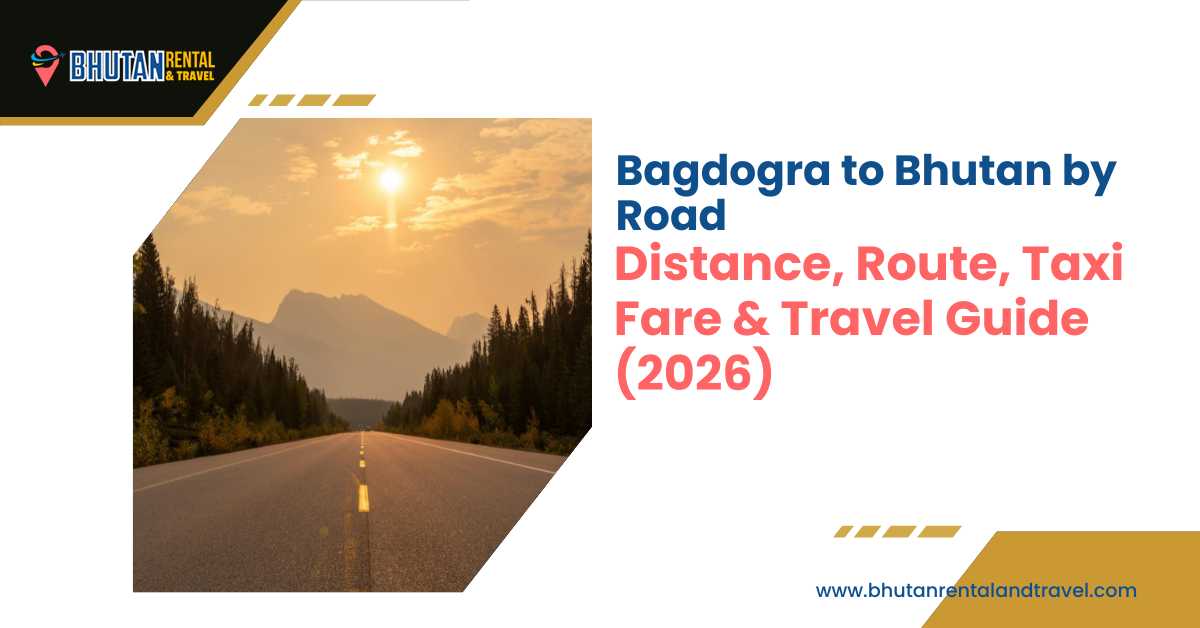 BHUTAN RENTAL & TRAVEL

Bagdogra to Bhutan by Road
Distance, Route, Taxi Fare & Travel Guide (2026)

www.bhutanrentalandtravel.com